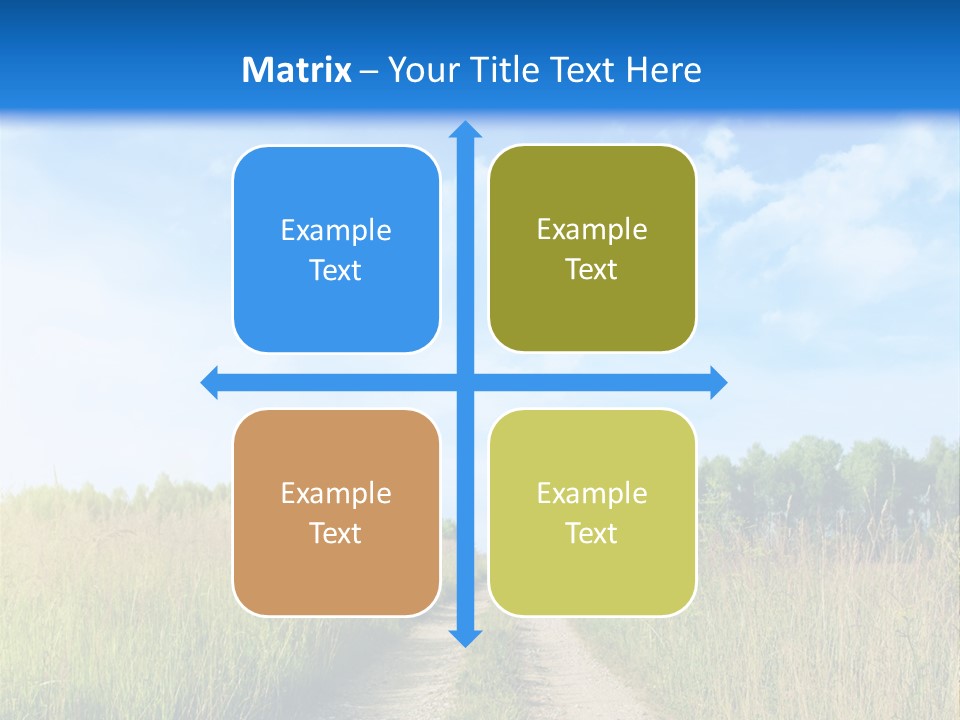 Matrix – Your Title Text Here

Example Text

Example Text

Example Text

Example Text